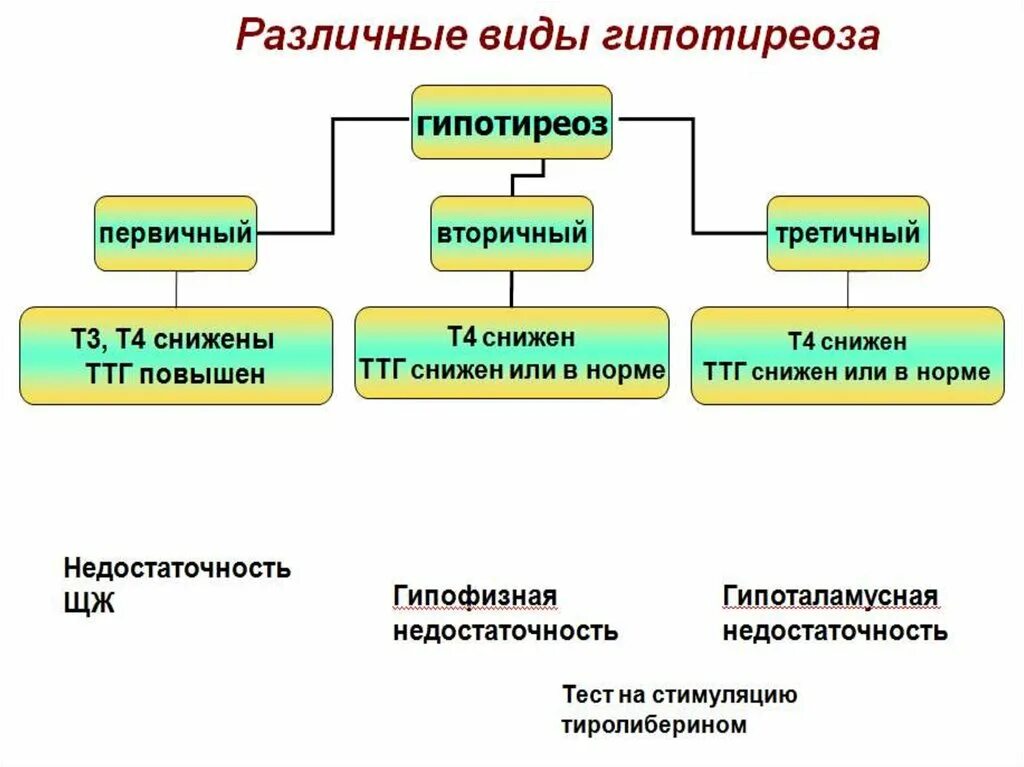 Различные виды гипотиреоза

гипотиреоз

первичный

вторичный

третичный

Т3, Т4 снижены
ТТГ повышен

Т4 снижен
ТТГ снижен или в норме

Т4 снижен
ТТГ снижен или в норме

Недостаточность ЩЖ

Гипофизная недостаточность

Гипоталамусная недостаточность

Тест на стимуляцию тиролиберином